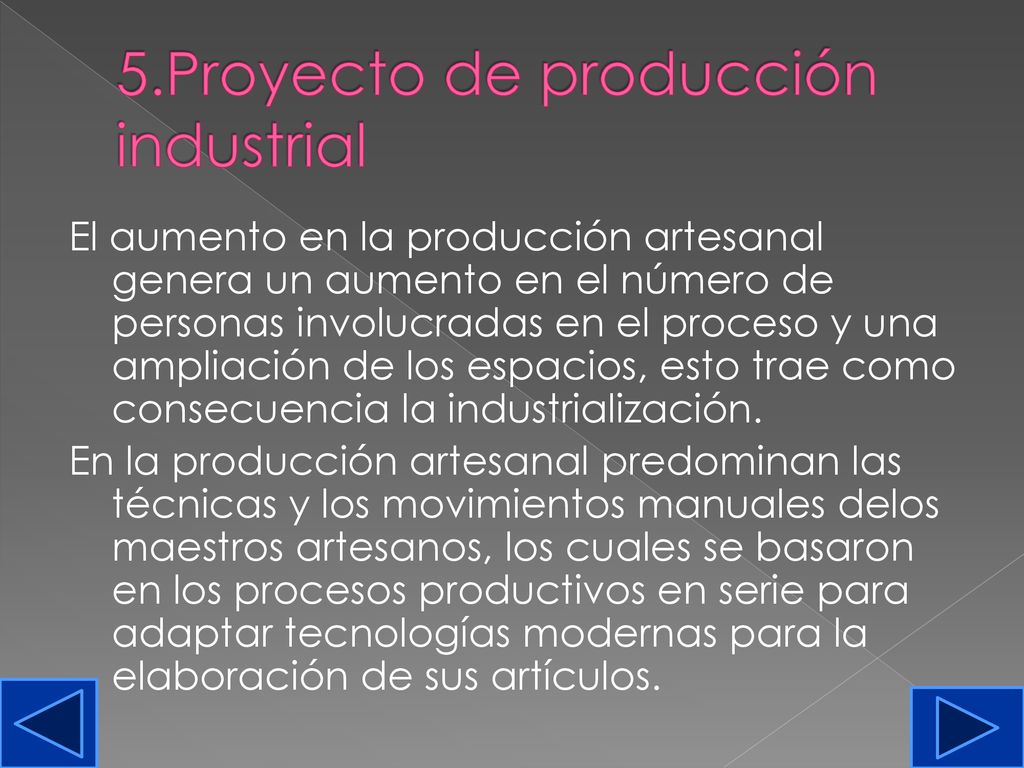 5.Proyecto de producción industrial

El aumento en la producción artesanal genera un aumento en el número de personas involucradas en el proceso y una ampliación de los espacios, esto trae como consecuencia la industrialización.

En la producción artesanal predominan las técnicas y los movimientos manuales delos maestros artesanos, los cuales se basaron en los procesos productivos en serie para adaptar tecnologías modernas para la elaboración de sus artículos.